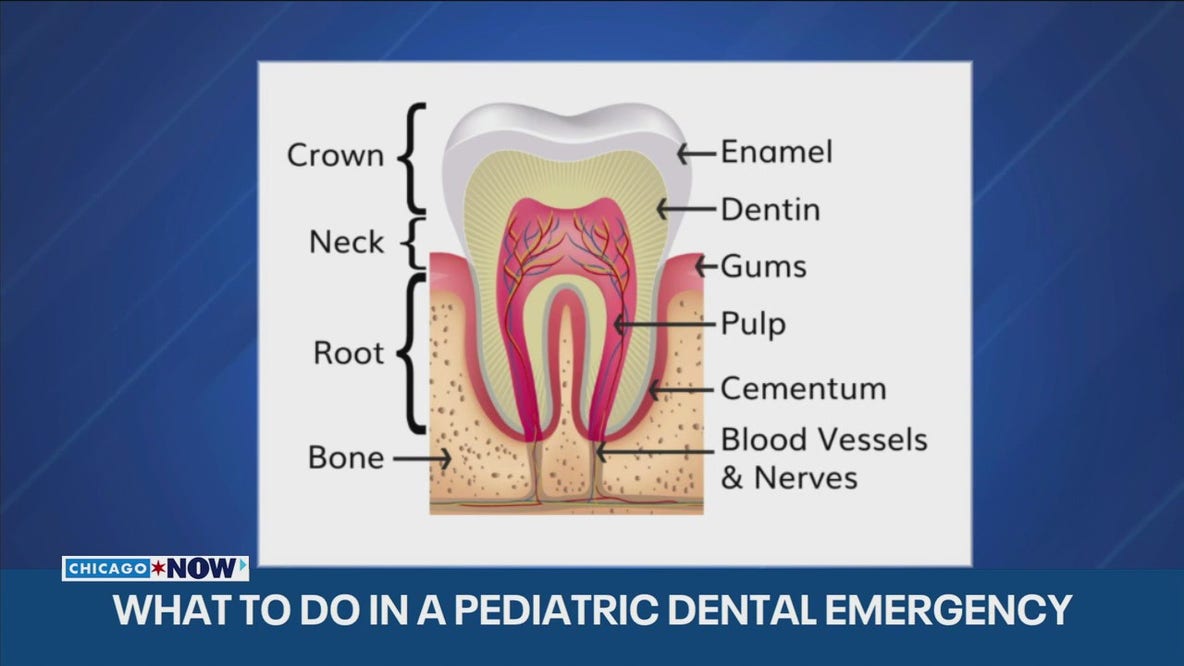 Crown
Neck
Root
Bone
Enamel
Dentin
Gums
Pulp
Cementum
Blood Vessels & Nerves

CHICAGO NOW

WHAT TO DO IN A PEDIATRIC DENTAL EMERGENCY